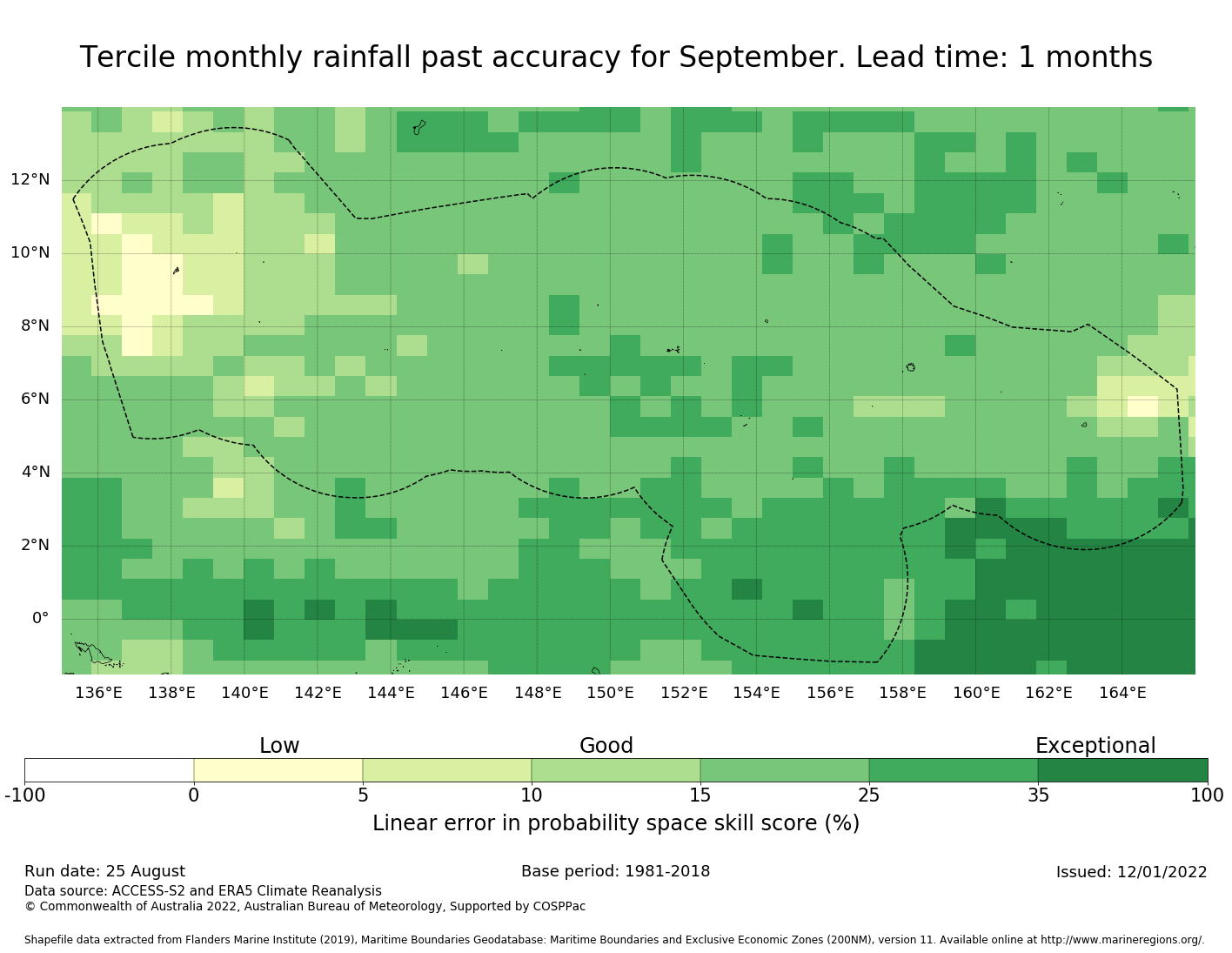 Tercile monthly rainfall past accuracy for September. Lead time: 1 months

12°N
10°N
8°N
6°N
4°N
2°N
0°

136°E 138°E 140°E 142°E 144°E 146°E 148°E 150°E 152°E 154°E 156°E 158°E 160°E 162°E 164°E

Low Good Exceptional

-100 0 5 10 15 25 35 100

Linear error in probability space skill score (%)

Run date: 25 August
Base period: 1981-2018
Issued: 12/01/2022
Data source: ACCESS-S2 and ERA5 Climate Reanalysis
© Commonwealth of Australia 2022, Australian Bureau of Meteorology, Supported by COSPPac

Shapefile data extracted from Flanders Marine Institute (2019), Maritime Boundaries Geodatabase: Maritime Boundaries and Exclusive Economic Zones (200NM), version 11. Available online at http://www.marineregions.org/.